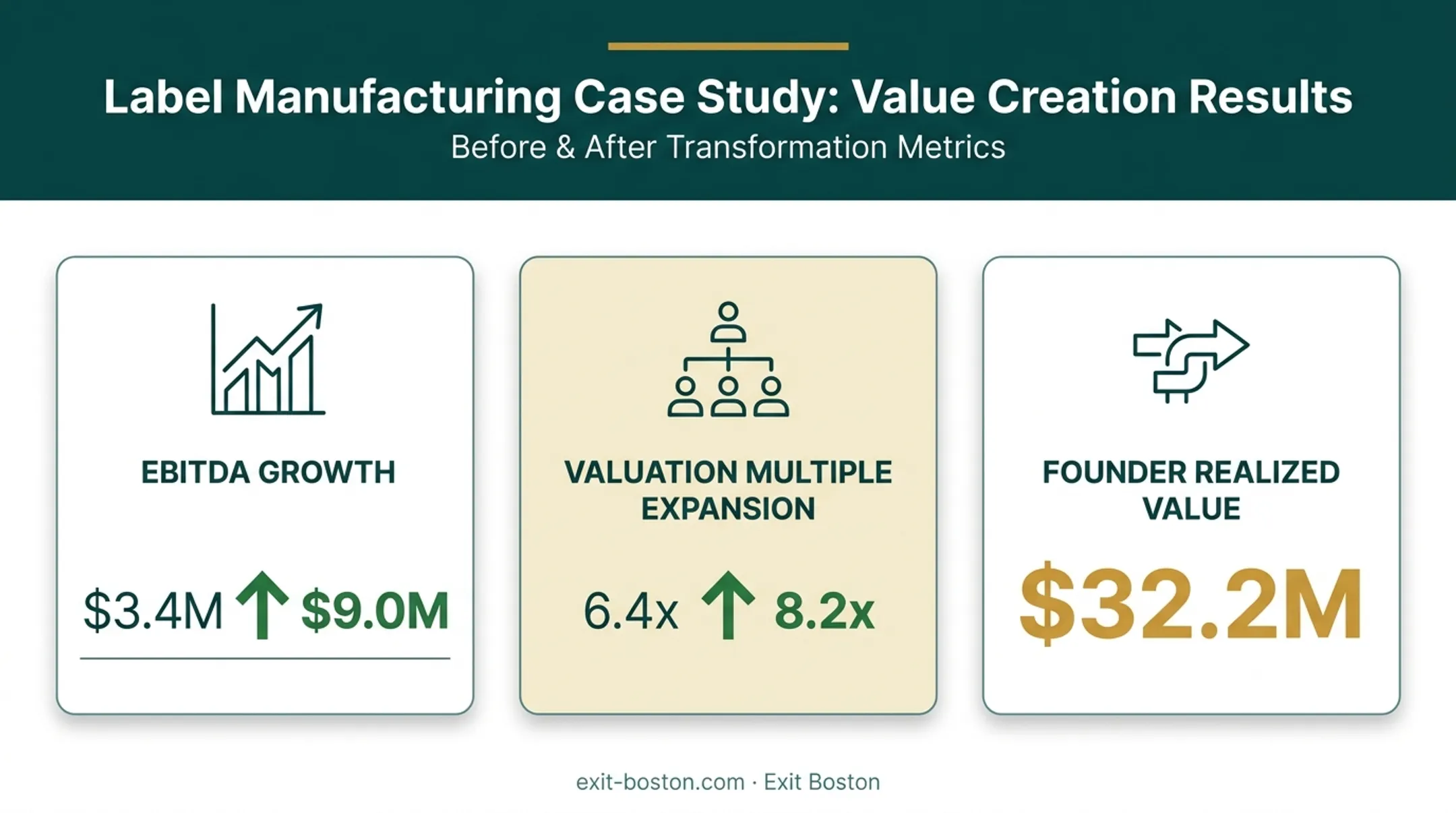 Label Manufacturing Case Study: Value Creation Results

Before & After Transformation Metrics

EBITDA GROWTH

\$3.4M ↑ \$9.0M

VALUATION MULTIPLE EXPANSION

6.4x ↑ 8.2x

FOUNDER REALIZED VALUE

\$32.2M

exit-boston.com · Exit Boston